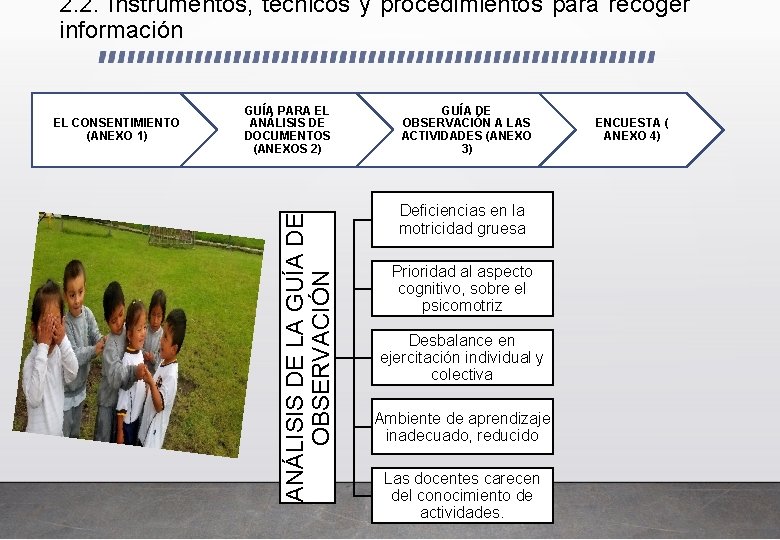 2.2. Instrumentos, técnicos y procedimientos para recoger información

EL CONSENTIMIENTO (ANEXO 1)

GUÍA PARA EL ANÁLISIS DE DOCUMENTOS (ANEXOS 2)

GUÍA DE OBSERVACIÓN A LAS ACTIVIDADES (ANEXO 3)

ENCUESTA ( ANEXO 4)

ANÁLISIS DE LA GUÍA DE OBSERVACIÓN

Deficiencias en la motricidad gruesa

Prioridad al aspecto cognitivo, sobre el psicomotriz

Desbalance en ejercitación individual y colectiva

Ambiente de aprendizaje inadecuado, reducido

Las docentes carecen del conocimiento de actividades.